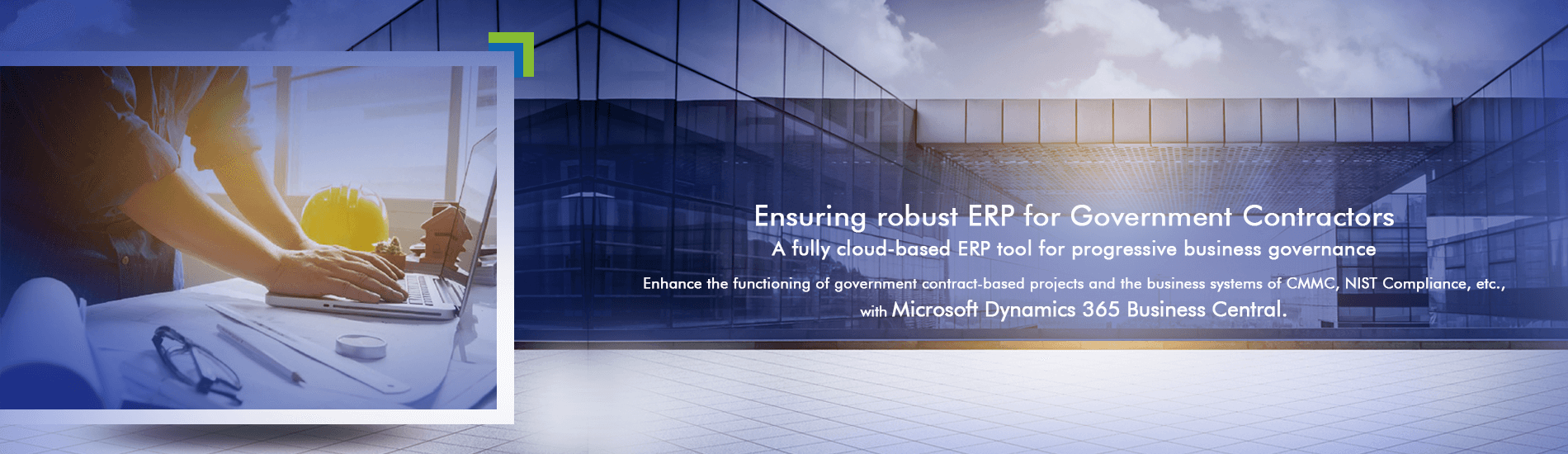 Ensuring robust ERP for Government Contractors
A fully cloud-based ERP tool for progressive business governance

Enhance the functioning of government contract-based projects and the business systems of CMMC, NIST Compliance, etc., with Microsoft Dynamics 365 Business Central.